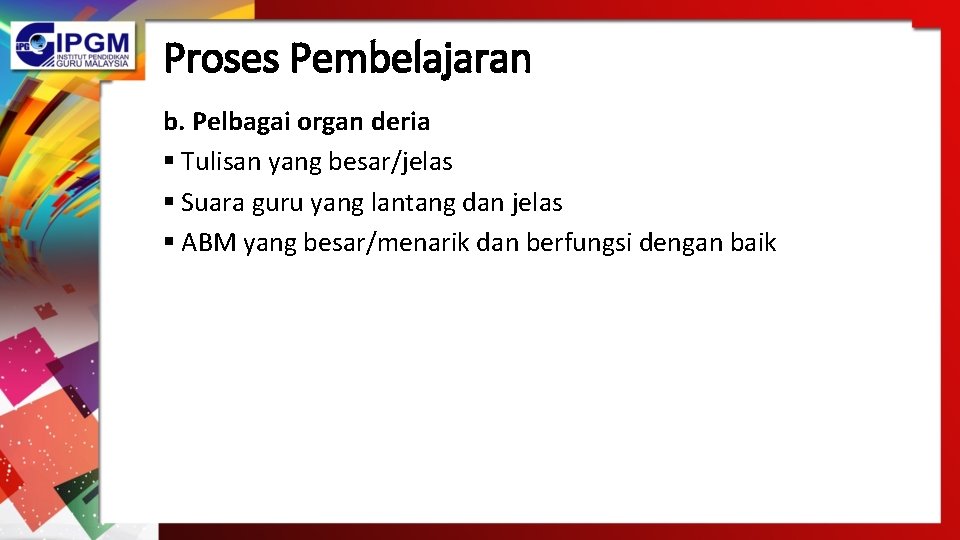 IPGM
INSTITUT PENDIDIKAN GURU MALAYSIA

Proses Pembelajaran

b. Pelbagai organ deria
▪ Tulisan yang besar/jelas
▪ Suara guru yang lantang dan jelas
▪ ABM yang besar/menarik dan berfungsi dengan baik